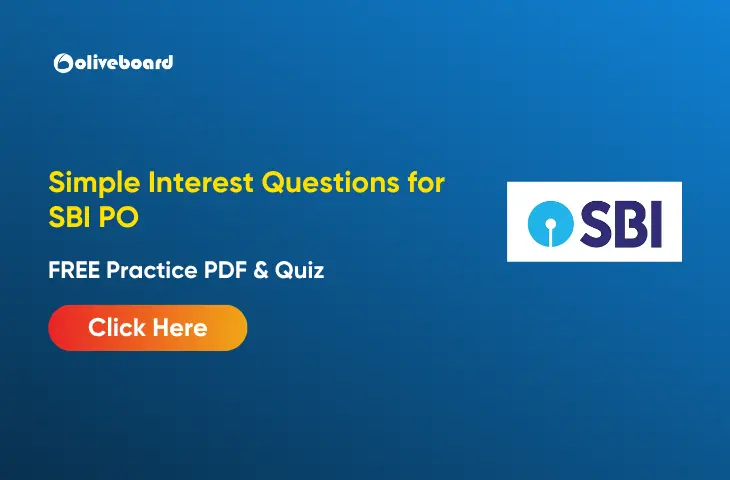 oliveboard

Simple Interest Questions for SBI PO

FREE Practice PDF & Quiz

Click Here

SBI